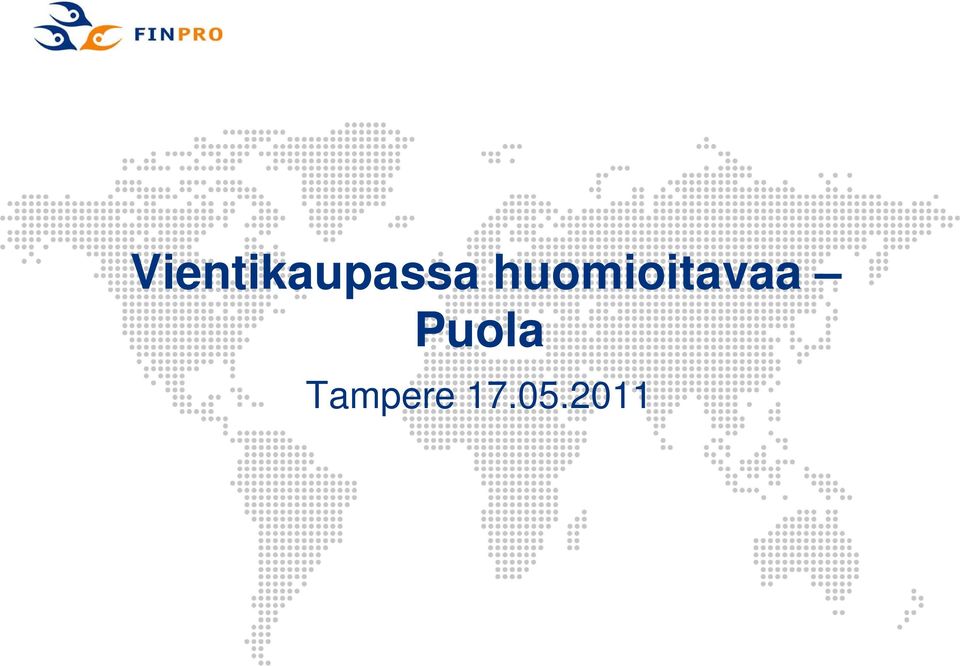 FINPRO

Vientikaupassa huomioitavaa – Puola

Tampere 17.05.2011